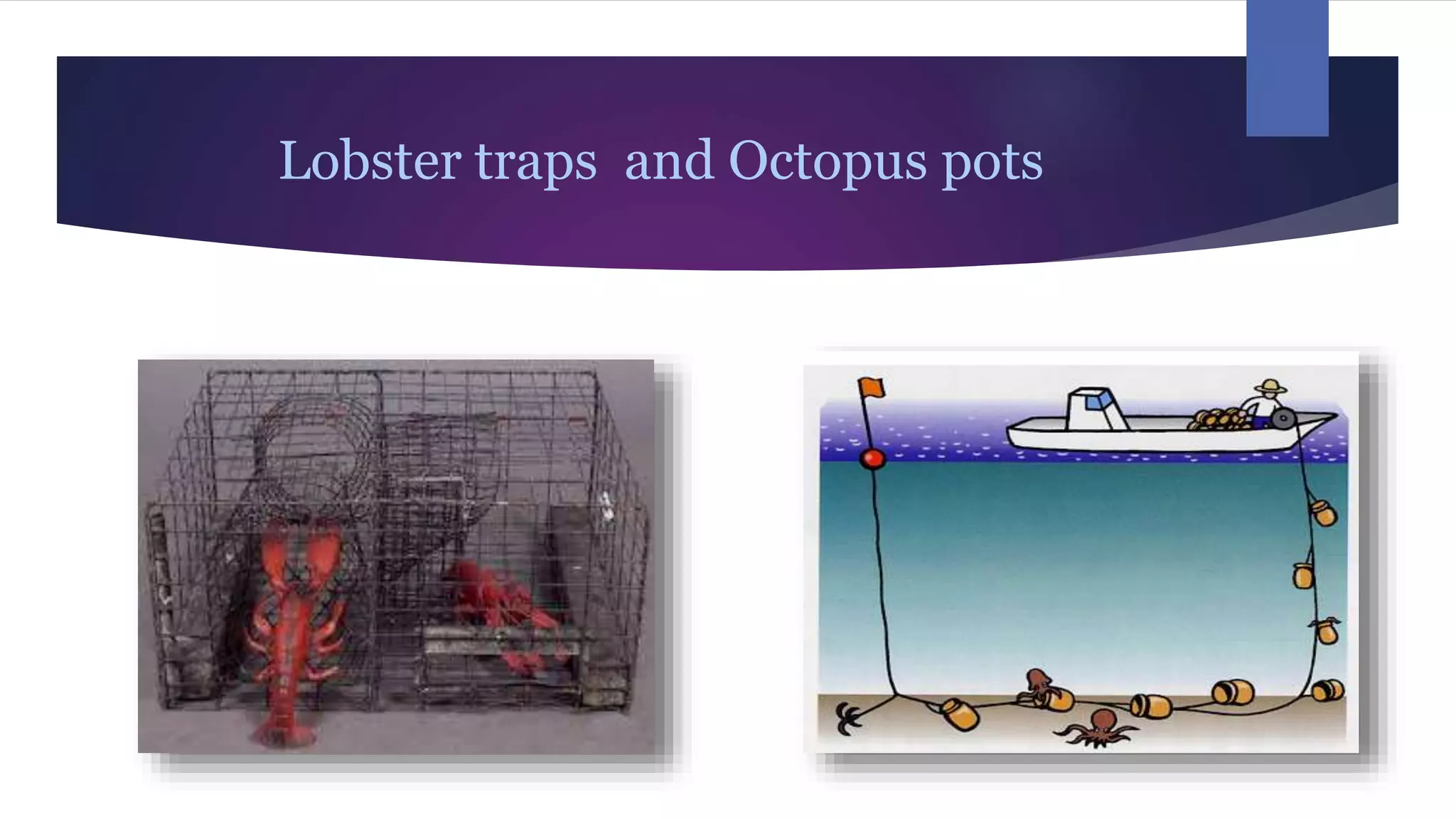 Lobster traps  and Octopus pots